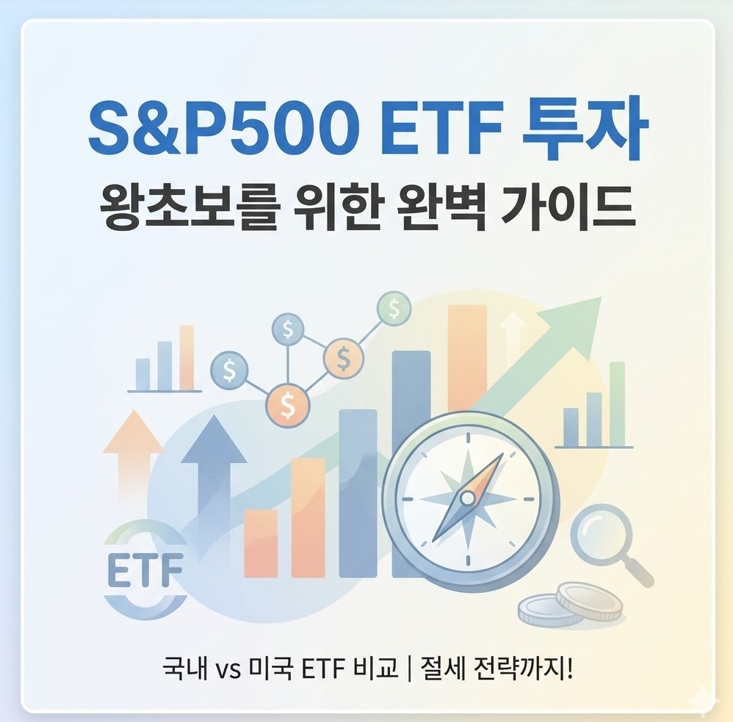 S&P500 ETF 투자
왕초보를 위한 완벽 가이드

$
$
$
$
$

ETF

국내 vs 미국 ETF 비교 | 절세 전략까지!